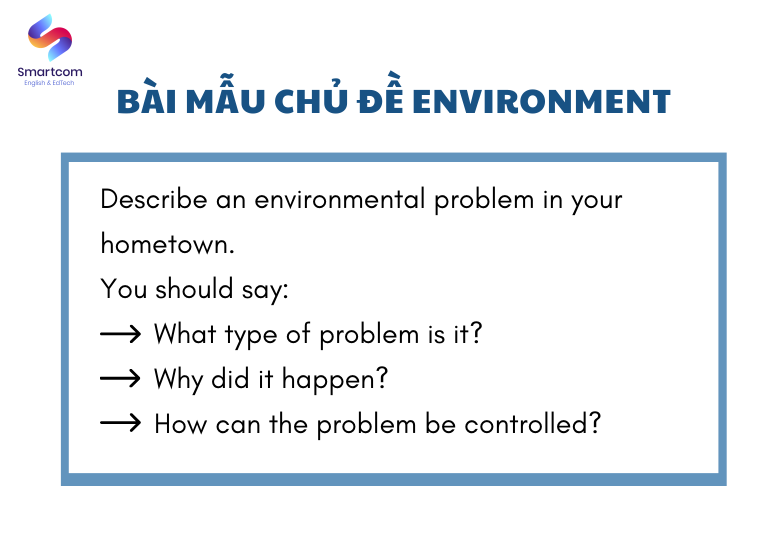 Smartcom
English & EdTech

BÀI MẪU CHỦ ĐỀ ENVIRONMENT

Describe an environmental problem in your hometown.
You should say:
⟶ What type of problem is it?
⟶ Why did it happen?
⟶ How can the problem be controlled?